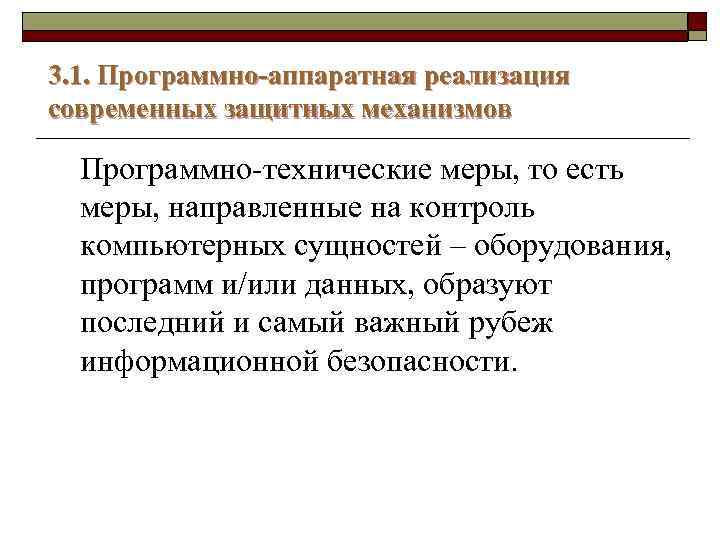 3.1. Программно-аппаратная реализация современных защитных механизмов

Программно-технические меры, то есть меры, направленные на контроль компьютерных сущностей – оборудования, программ и/или данных, образуют последний и самый важный рубеж информационной безопасности.